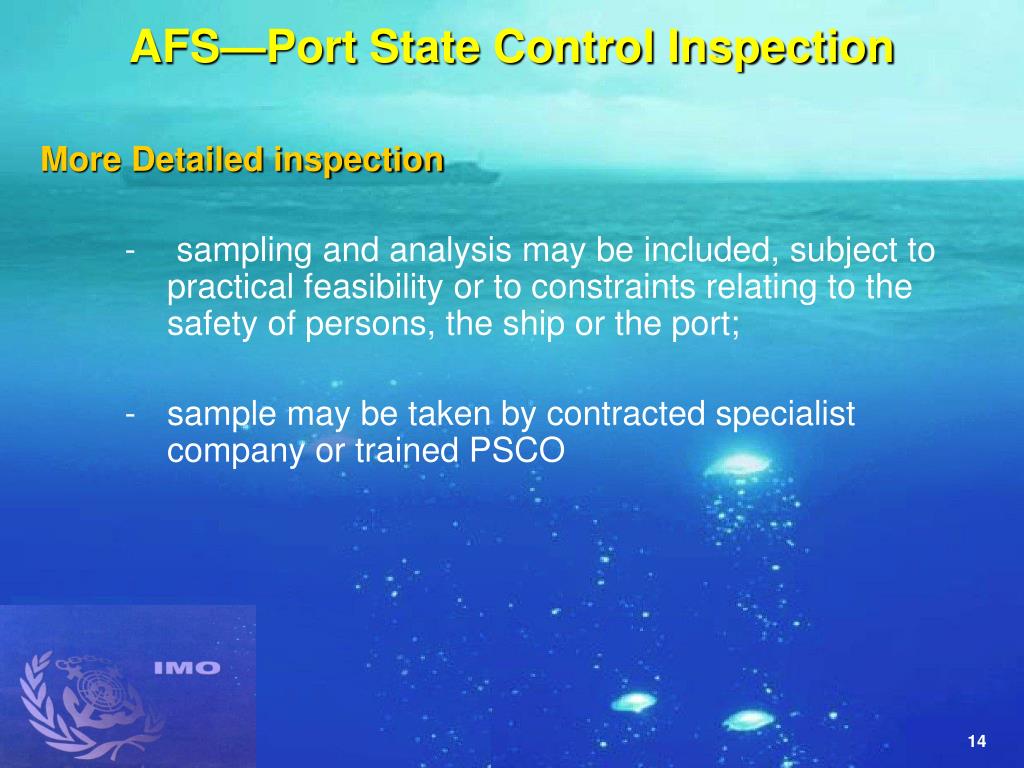 AFS—Port State Control Inspection

More Detailed inspection

- sampling and analysis may be included, subject to practical feasibility or to constraints relating to the safety of persons, the ship or the port;

- sample may be taken by contracted specialist company or trained PSCO

IMO

14